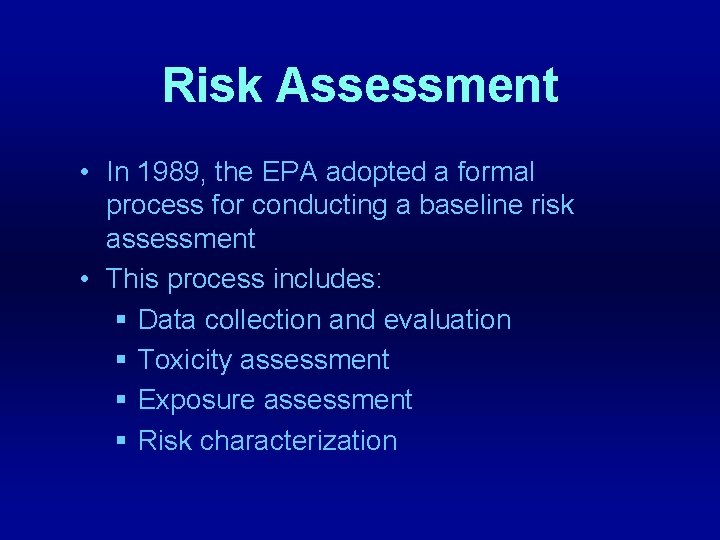 Risk Assessment

• In 1989, the EPA adopted a formal process for conducting a baseline risk assessment
• This process includes:
 ▪ Data collection and evaluation
 ▪ Toxicity assessment
 ▪ Exposure assessment
 ▪ Risk characterization